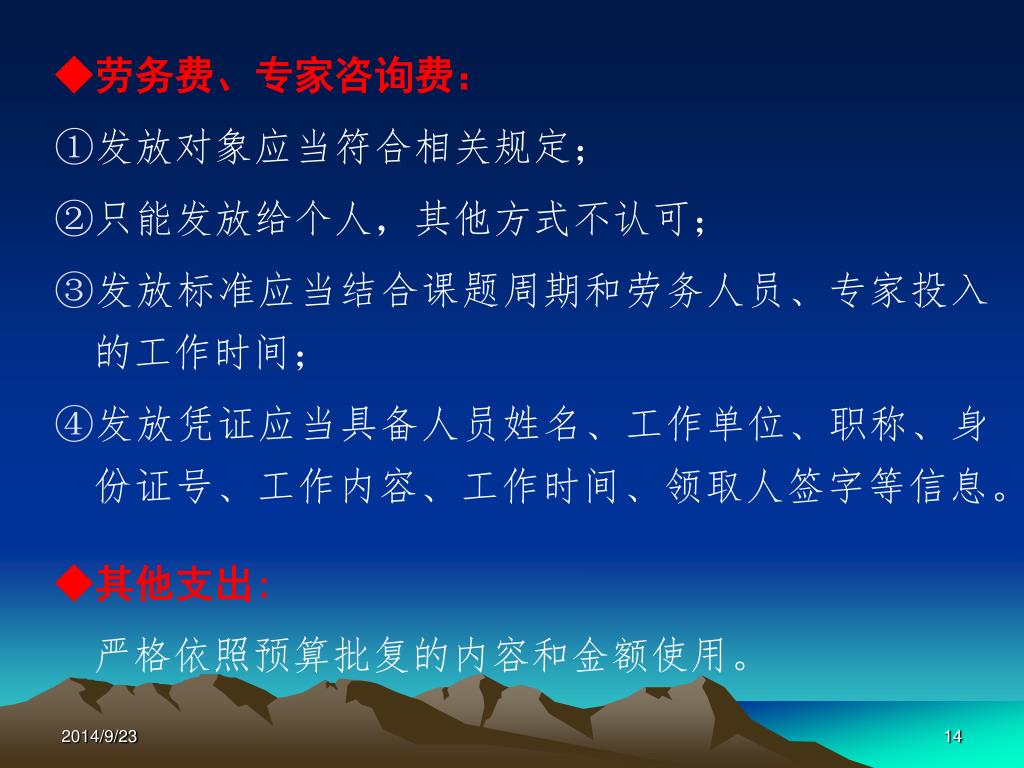 ◆劳务费、专家咨询费：

①发放对象应当符合相关规定；

②只能发放给个人，其他方式不认可；

③发放标准应当结合课题周期和劳务人员、专家投入的工作时间；

④发放凭证应当具备人员姓名、工作单位、职称、身份证号、工作内容、工作时间、领取人签字等信息。

◆其他支出:

严格依照预算批复的内容和金额使用。

2014/9/23

14